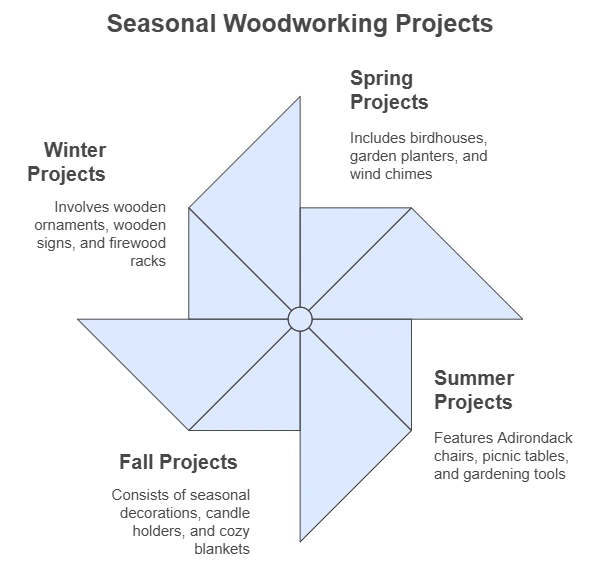 Seasonal Woodworking Projects

Spring Projects

Includes birdhouses, garden planters, and wind chimes

Winter Projects

Involves wooden ornaments, wooden signs, and firewood racks

Summer Projects

Features Adirondack chairs, picnic tables, and gardening tools

Fall Projects

Consists of seasonal decorations, candle holders, and cozy blankets